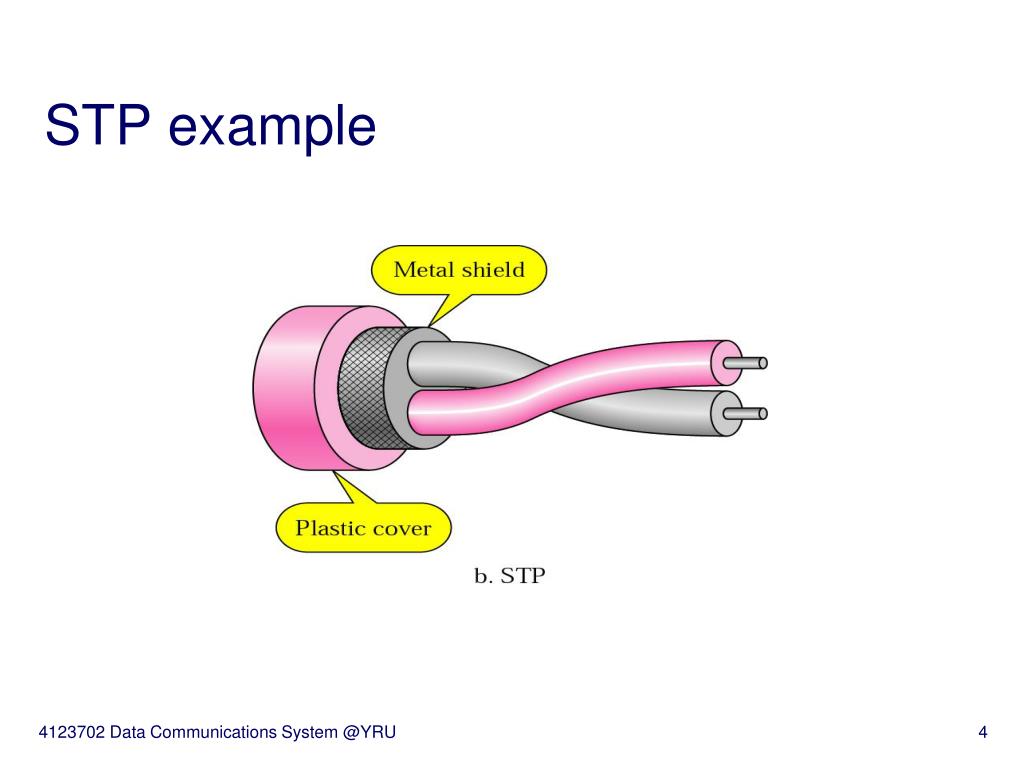 STP example

Metal shield

Plastic cover

b. STP

4123702 Data Communications System @YRU

4